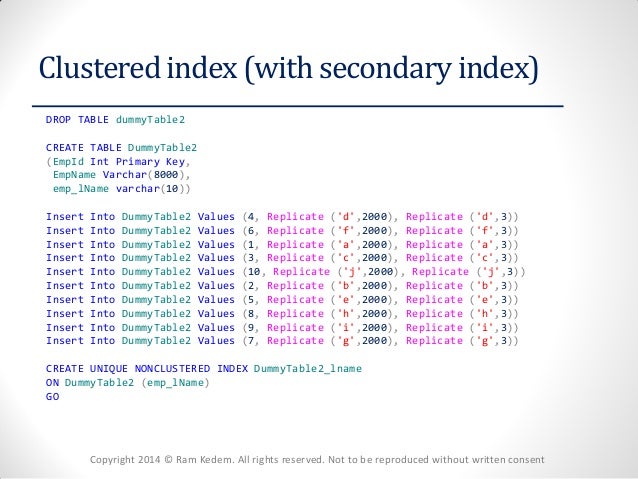 Clustered index (with secondary index)

DROP TABLE dummyTable2

CREATE TABLE DummyTable2
(EmpId Int Primary Key,
 EmpName Varchar(8000),
 emp_lName varchar(10))

Insert Into DummyTable2 Values (4, Replicate ('d',2000), Replicate ('d',3))
Insert Into DummyTable2 Values (6, Replicate ('f',2000), Replicate ('f',3))
Insert Into DummyTable2 Values (1, Replicate ('a',2000), Replicate ('a',3))
Insert Into DummyTable2 Values (3, Replicate ('c',2000), Replicate ('c',3))
Insert Into DummyTable2 Values (10, Replicate ('j',2000), Replicate ('j',3))
Insert Into DummyTable2 Values (2, Replicate ('b',2000), Replicate ('b',3))
Insert Into DummyTable2 Values (5, Replicate ('e',2000), Replicate ('e',3))
Insert Into DummyTable2 Values (8, Replicate ('h',2000), Replicate ('h',3))
Insert Into DummyTable2 Values (9, Replicate ('i',2000), Replicate ('i',3))
Insert Into DummyTable2 Values (7, Replicate ('g',2000), Replicate ('g',3))

CREATE UNIQUE NONCLUSTERED INDEX DummyTable2_lname
ON DummyTable2 (emp_lName)
GO

Copyright 2014 © Ram Kedem. All rights reserved. Not to be reproduced without written consent